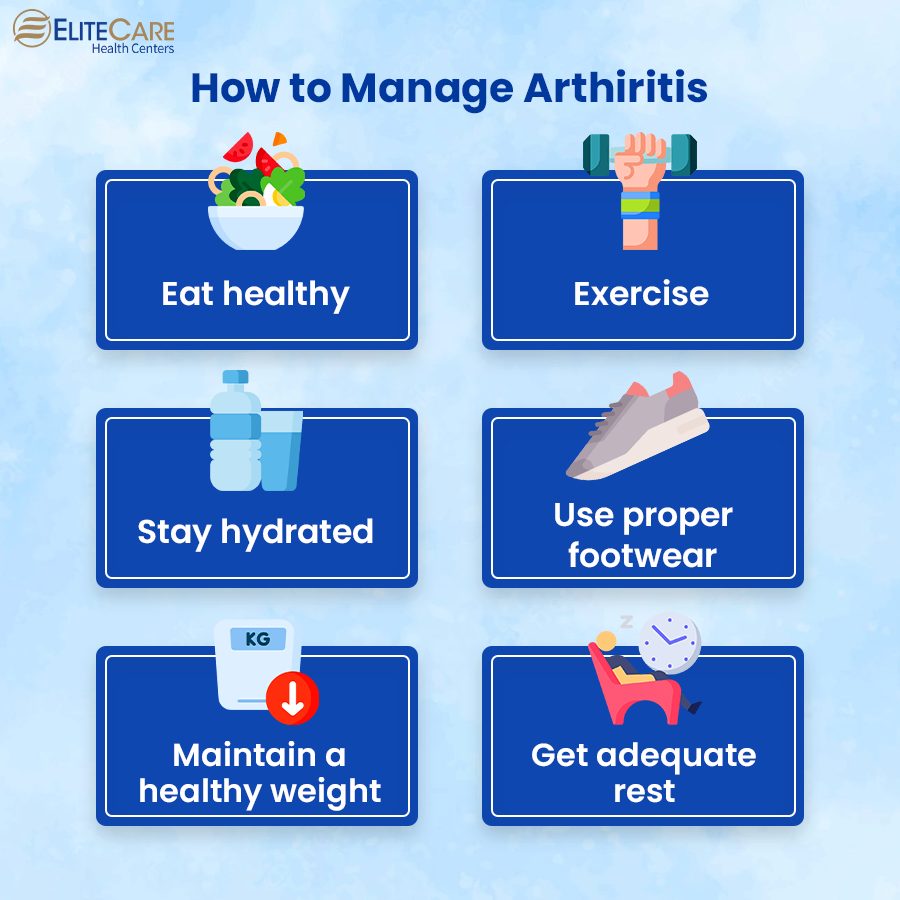 ELITECARE
Health Centers

How to Manage Arthiritis

Eat healthy

Exercise

Stay hydrated

Use proper footwear

KG

Maintain a healthy weight

Z

Get adequate rest